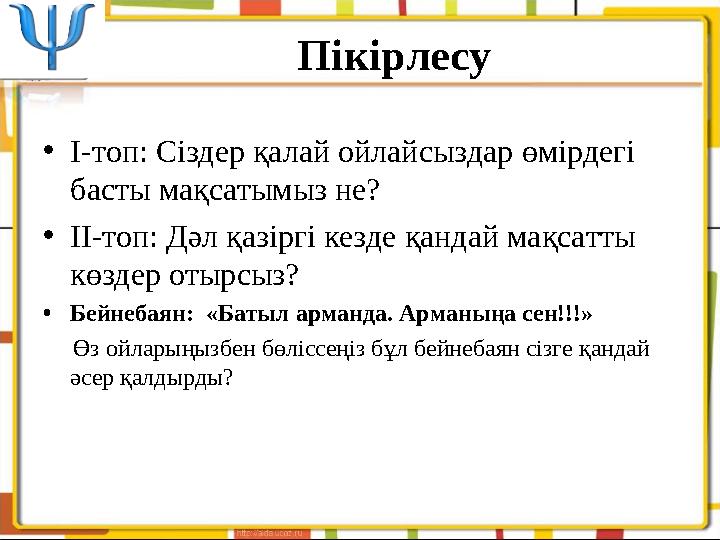 Ψ

Пікірлесу

• І-топ: Сіздер қалай ойлайсыздар өмірдегі басты мақсатымыз не?

• ІІ-топ: Дәл қазіргі кезде қандай мақсатты көздер отырсыз?

• Бейнебаян: «Батыл арманда. Арманыңа сен!!!»

Өз ойларыңызбен бөліссеңіз бұл бейнебаян сізге қандай әсер қалдырды?

http://aida.ucoz.ru